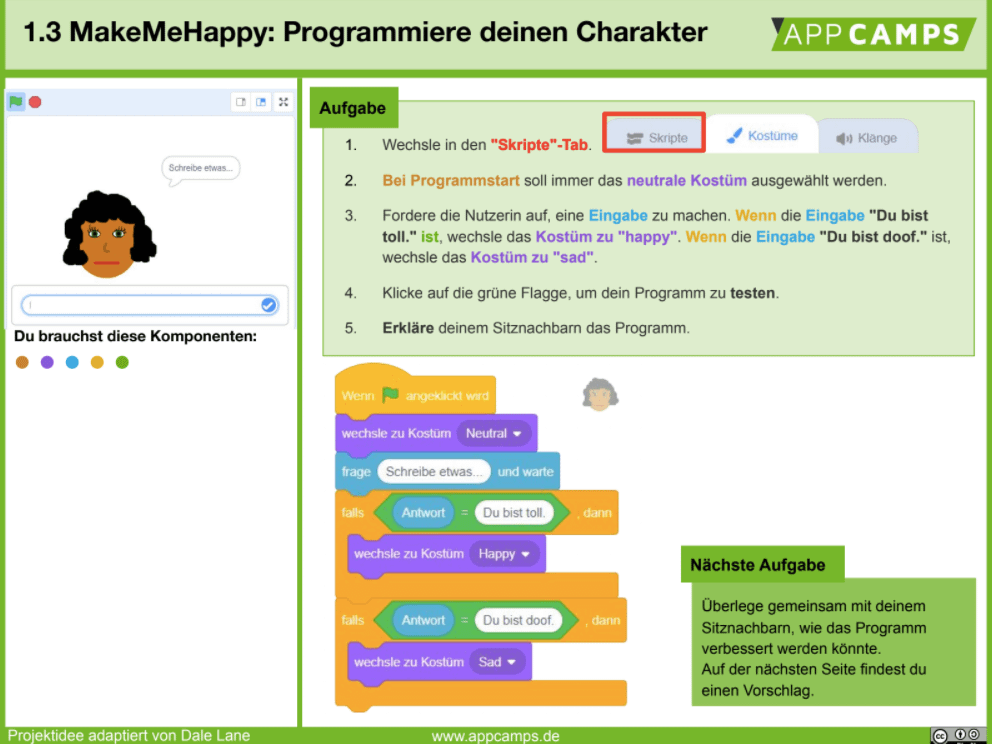 1.3 MakeMeHappy: Programmiere deinen Charakter

APP CAMPS

Schreibe etwas...

Du brauchst diese Komponenten:

Aufgabe

Skripte   Kostüme   Klänge

1. Wechsle in den "Skripte"-Tab.

2. Bei Programmstart soll immer das neutrale Kostüm ausgewählt werden.

3. Fordere die Nutzerin auf, eine Eingabe zu machen. Wenn die Eingabe "Du bist toll." ist, wechsle das Kostüm zu "happy". Wenn die Eingabe "Du bist doof." ist, wechsle das Kostüm zu "sad".

4. Klicke auf die grüne Flagge, um dein Programm zu testen.

5. Erkläre deinem Sitznachbarn das Programm.

Wenn angeklickt wird
wechsle zu Kostüm Neutral
frage Schreibe etwas... und warte
falls Antwort = Du bist toll. , dann
wechsle zu Kostüm Happy
falls Antwort = Du bist doof. , dann
wechsle zu Kostüm Sad

Nächste Aufgabe

Überlege gemeinsam mit deinem Sitznachbarn, wie das Programm verbessert werden könnte.
Auf der nächsten Seite findest du einen Vorschlag.

Projektidee adaptiert von Dale Lane

www.appcamps.de